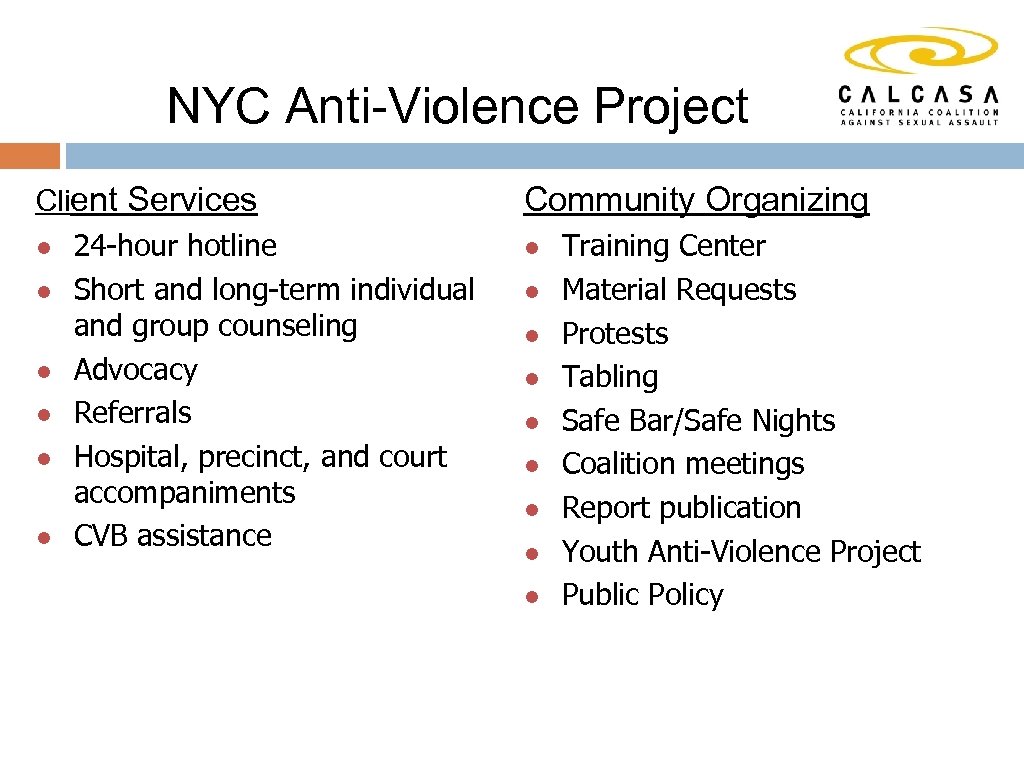 NYC Anti-Violence Project

CALCASA
CALIFORNIA COALITION AGAINST SEXUAL ASSAULT

Client Services

- 24-hour hotline
- Short and long-term individual and group counseling
- Advocacy
- Referrals
- Hospital, precinct, and court accompaniments
- CVB assistance

Community Organizing

- Training Center
- Material Requests
- Protests
- Tabling
- Safe Bar/Safe Nights
- Coalition meetings
- Report publication
- Youth Anti-Violence Project
- Public Policy